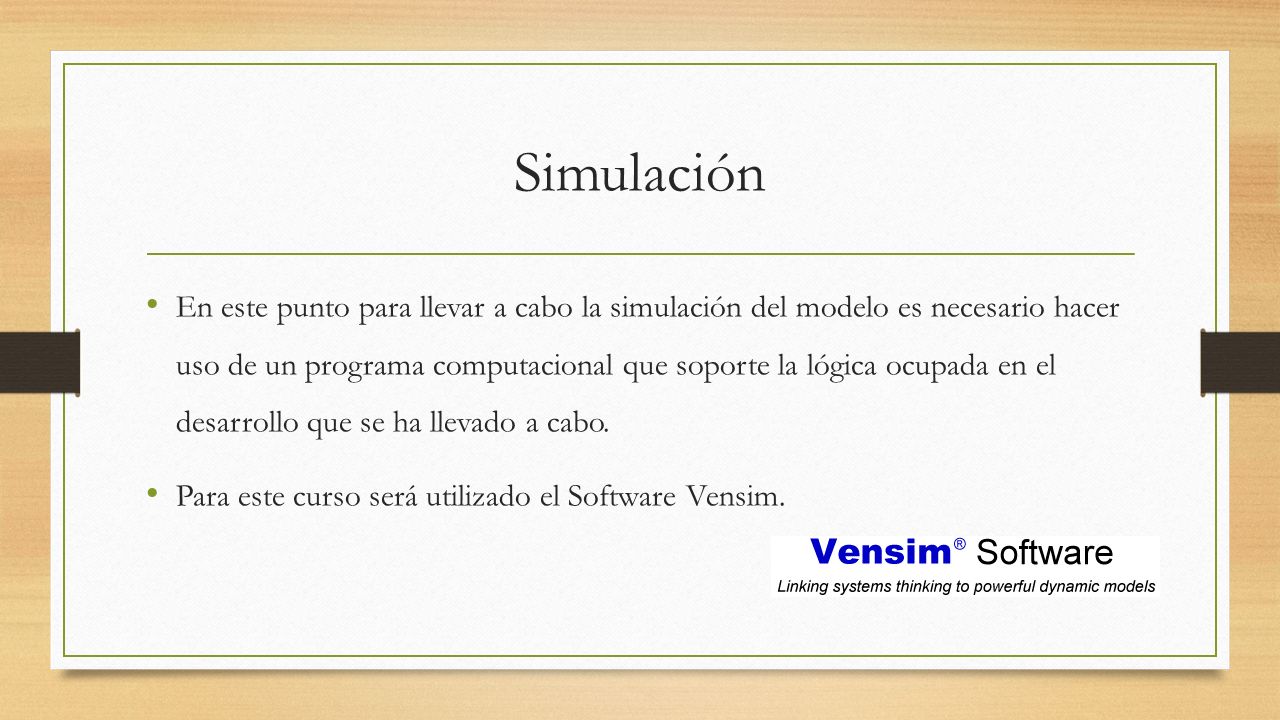 Simulación

• En este punto para llevar a cabo la simulación del modelo es necesario hacer uso de un programa computacional que soporte la lógica ocupada en el desarrollo que se ha llevado a cabo.

• Para este curso será utilizado el Software Vensim.

Vensim® Software
Linking systems thinking to powerful dynamic models